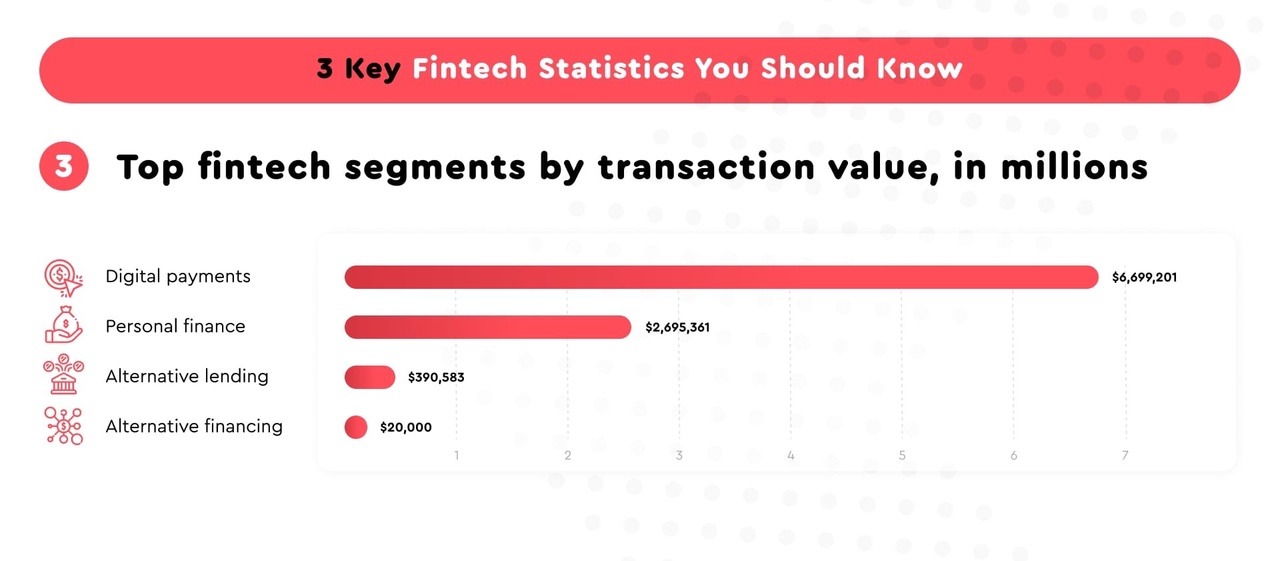 3 Key Fintech Statistics You Should Know

3 Top fintech segments by transaction value, in millions

Digital payments $6,699,201
Personal finance $2,695,361
Alternative lending $390,583
Alternative financing $20,000

1 2 3 4 5 6 7